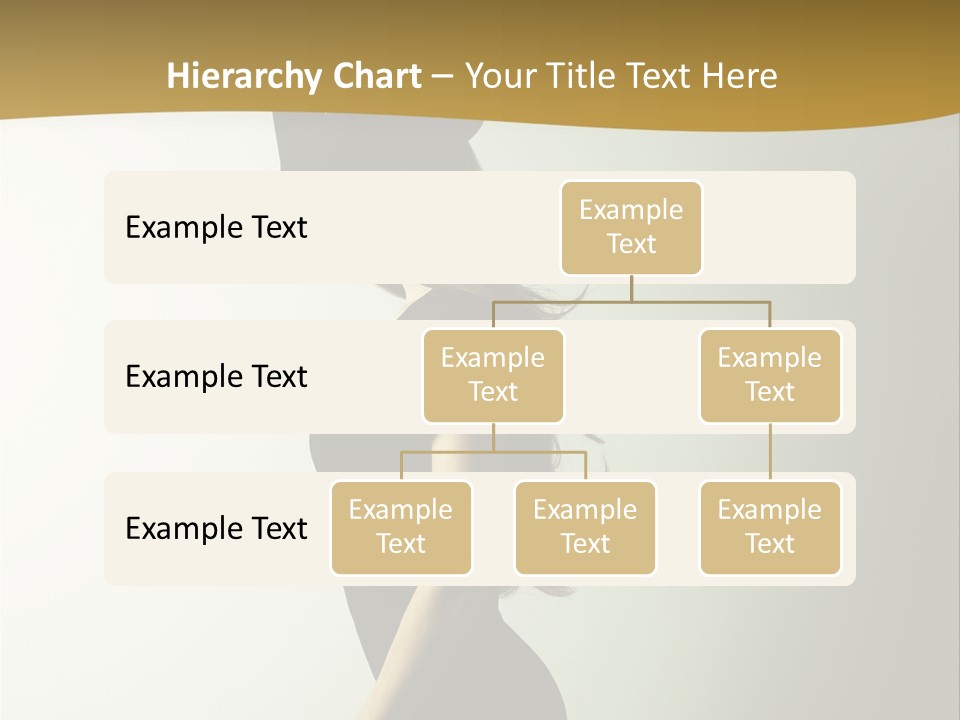 Hierarchy Chart – Your Title Text Here

Example Text

Example Text

Example Text

Example Text

Example Text

Example Text

Example Text

Example Text

Example Text